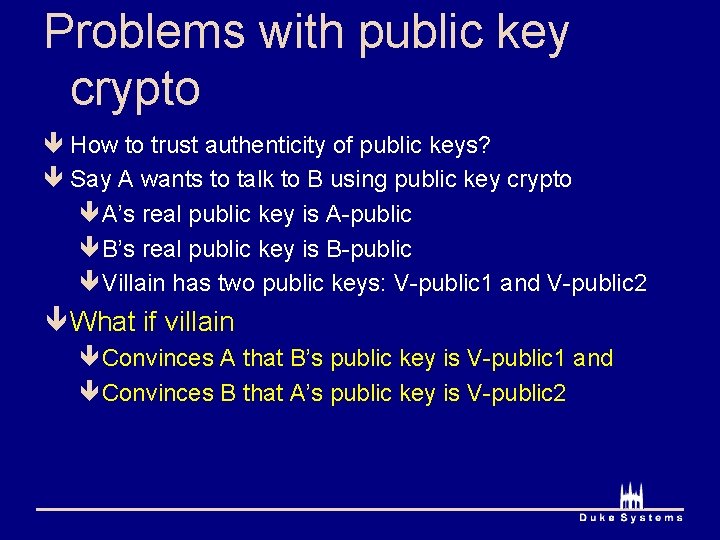 Problems with public key crypto

How to trust authenticity of public keys?

Say A wants to talk to B using public key crypto

A's real public key is A-public

B's real public key is B-public

Villain has two public keys: V-public1 and V-public2

What if villain

Convinces A that B's public key is V-public1 and

Convinces B that A's public key is V-public2

Duke Systems